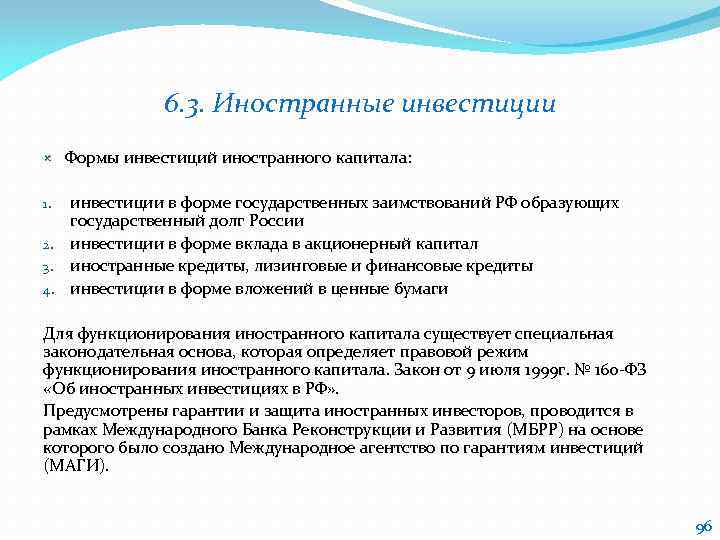 6.3. Иностранные инвестиции

Формы инвестиций иностранного капитала:

1. инвестиции в форме государственных заимствований РФ образующих государственный долг России
2. инвестиции в форме вклада в акционерный капитал
3. иностранные кредиты, лизинговые и финансовые кредиты
4. инвестиции в форме вложений в ценные бумаги

Для функционирования иностранного капитала существует специальная законодательная основа, которая определяет правовой режим функционирования иностранного капитала. Закон от 9 июля 1999г. № 160-ФЗ «Об иностранных инвестициях в РФ».

Предусмотрены гарантии и защита иностранных инвесторов, проводится в рамках Международного Банка Реконструкции и Развития (МБРР) на основе которого было создано Международное агентство по гарантиям инвестиций (МАГИ).

96